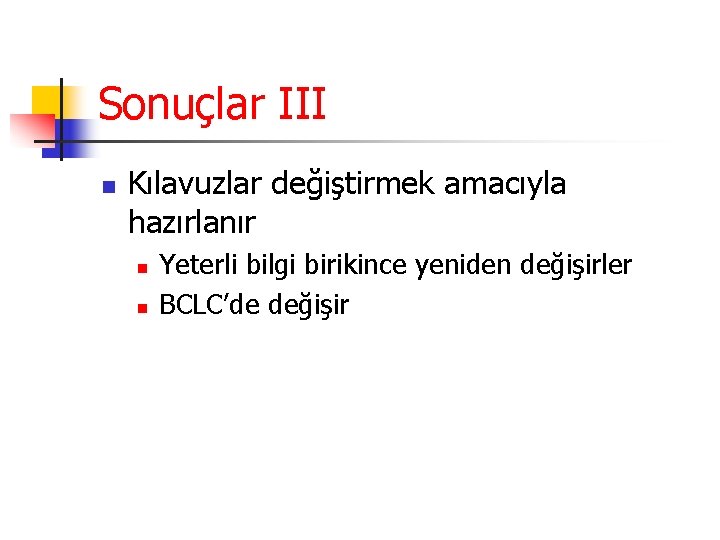 Sonuçlar III

Kılavuzlar değiştirmek amacıyla hazırlanır

Yeterli bilgi birikince yeniden değişirler

BCLC'de değişir